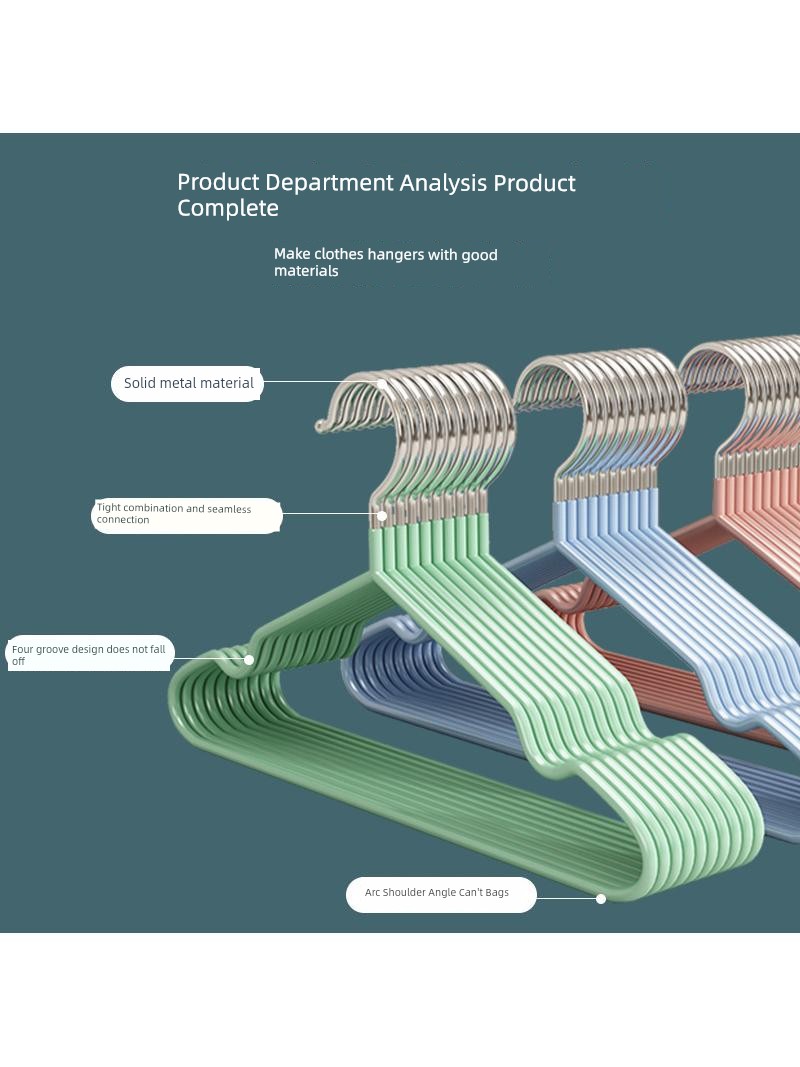 Product Department Analysis Product Complete

Make clothes hangers with good materials

Solid metal material

Tight combination and seamless connection

Four groove design does not fall off

Arc Shoulder Angle Can't Bags